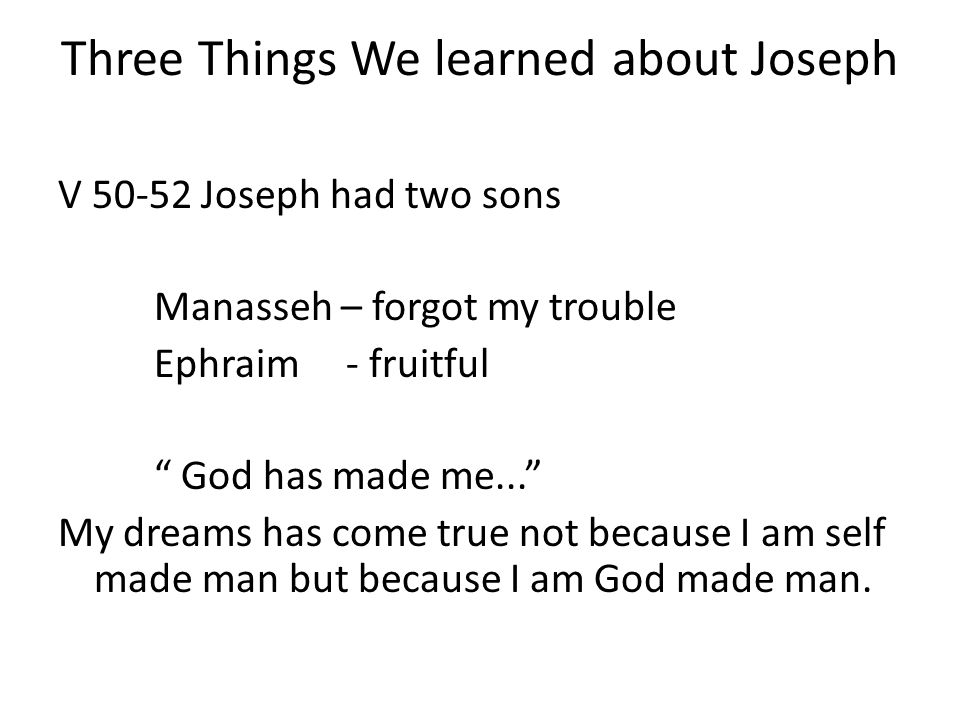 Three Things We learned about Joseph

V 50-52 Joseph had two sons

Manasseh – forgot my trouble
Ephraim - fruitful

“ God has made me...”

My dreams has come true not because I am self made man but because I am God made man.